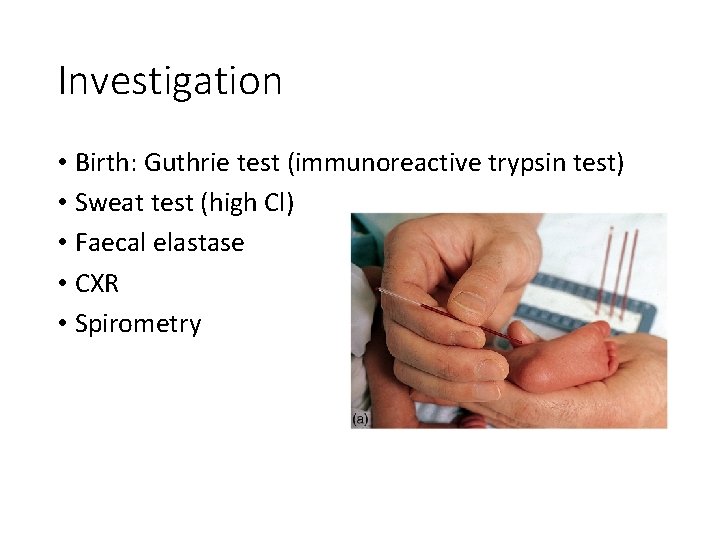 Investigation

• Birth: Guthrie test (immunoreactive trypsin test)
• Sweat test (high Cl)
• Faecal elastase
• CXR
• Spirometry

(a)